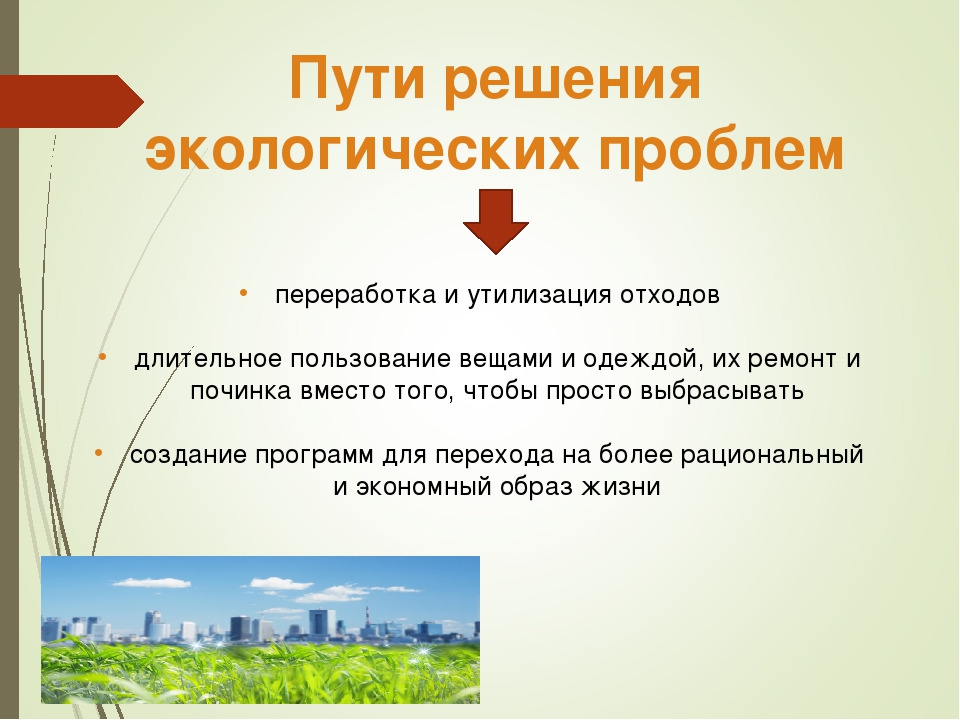 Пути решения экологических проблем

• переработка и утилизация отходов

• длительное пользование вещами и одеждой, их ремонт и починка вместо того, чтобы просто выбрасывать

• создание программ для перехода на более рациональный и экономный образ жизни